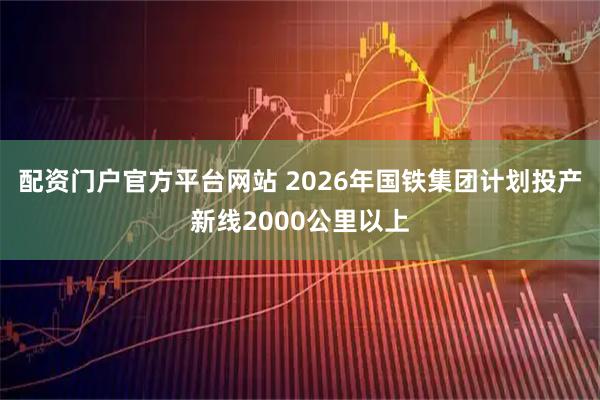 配资门户官方平台网站 2026年国铁集团计划投产新线2000公里以上